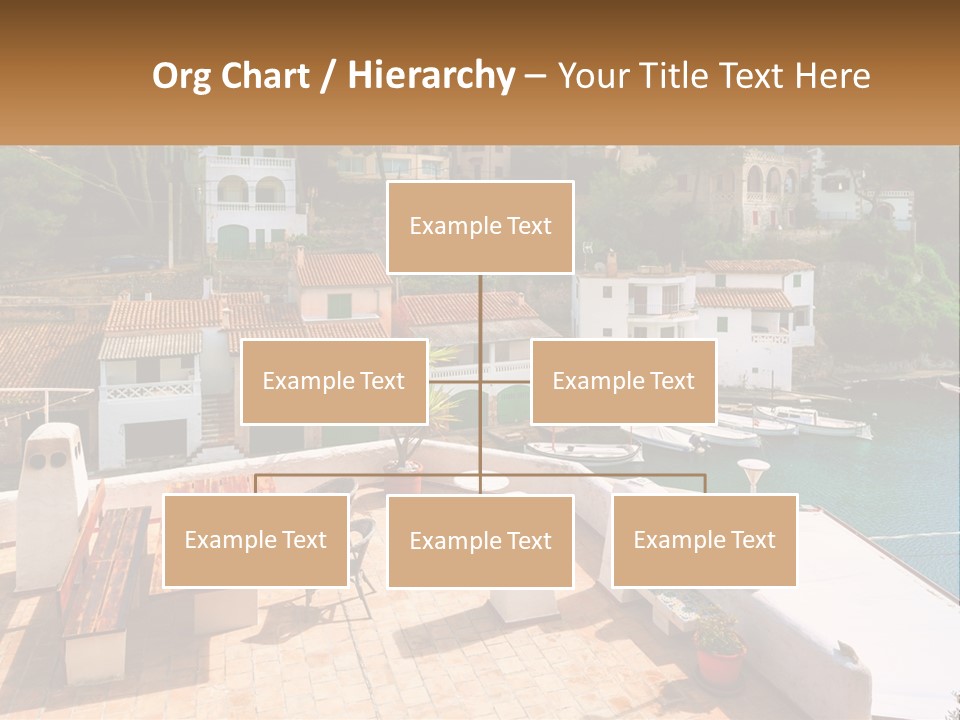 Org Chart / Hierarchy – Your Title Text Here

Example Text

Example Text

Example Text

Example Text

Example Text

Example Text